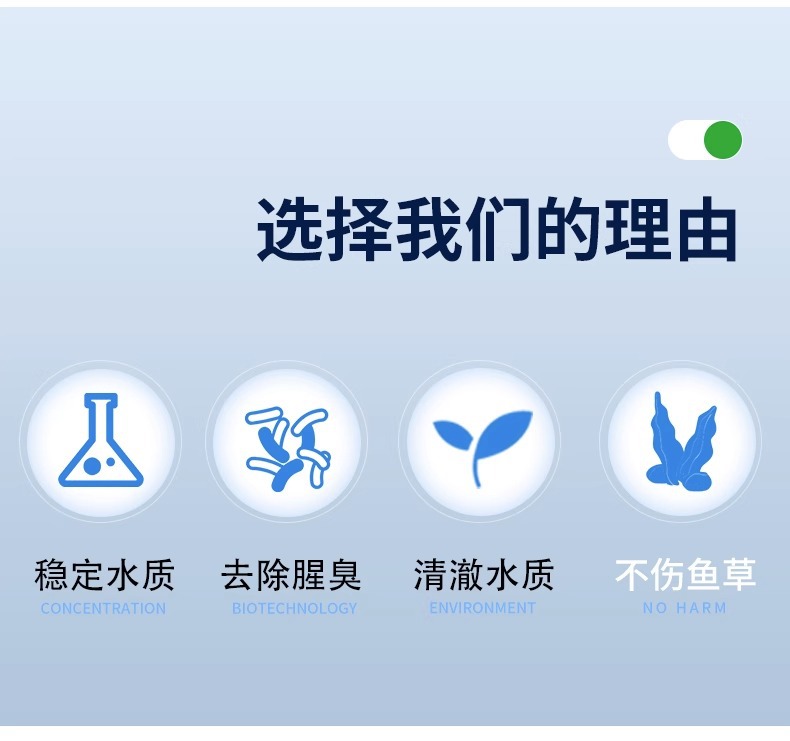 选择我们的理由

稳定水质
CONCENTRATION

去除腥臭
BIOTECHNOLOGY

清澈水质
ENVIRONMENT

不伤鱼草
NO HARM